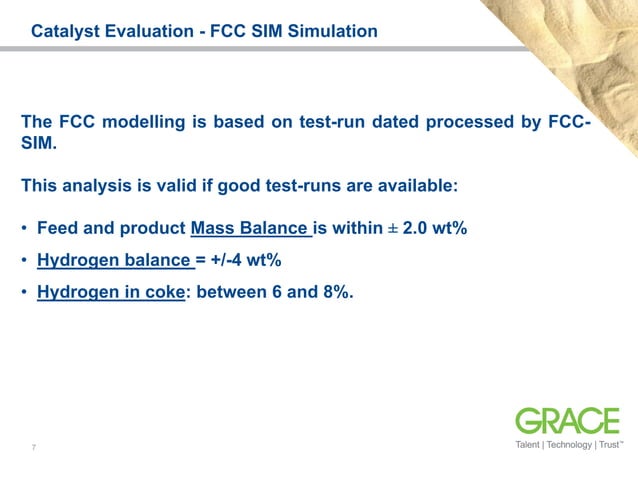 Catalyst Evaluation - FCC SIM Simulation

The FCC modelling is based on test-run dated processed by FCC-SIM.

This analysis is valid if good test-runs are available:

• Feed and product Mass Balance is within ± 2.0 wt%
• Hydrogen balance = +/-4 wt%
• Hydrogen in coke: between 6 and 8%.

7

GRACE
Talent | Technology | Trust™